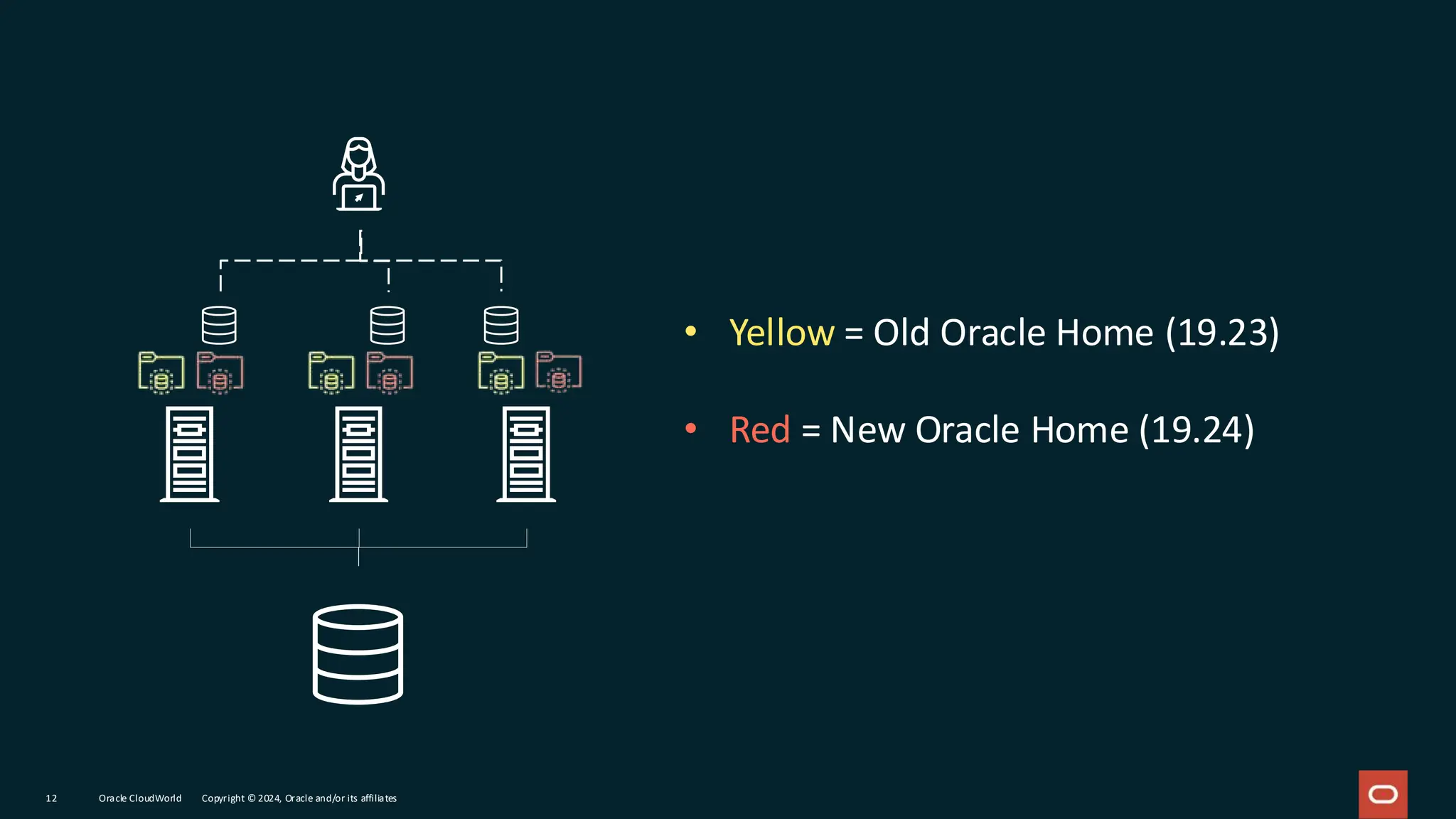 • Yellow = Old Oracle Home (19.23)

• Red = New Oracle Home (19.24)

12 Oracle CloudWorld Copyright © 2024, Oracle and/or its affiliates